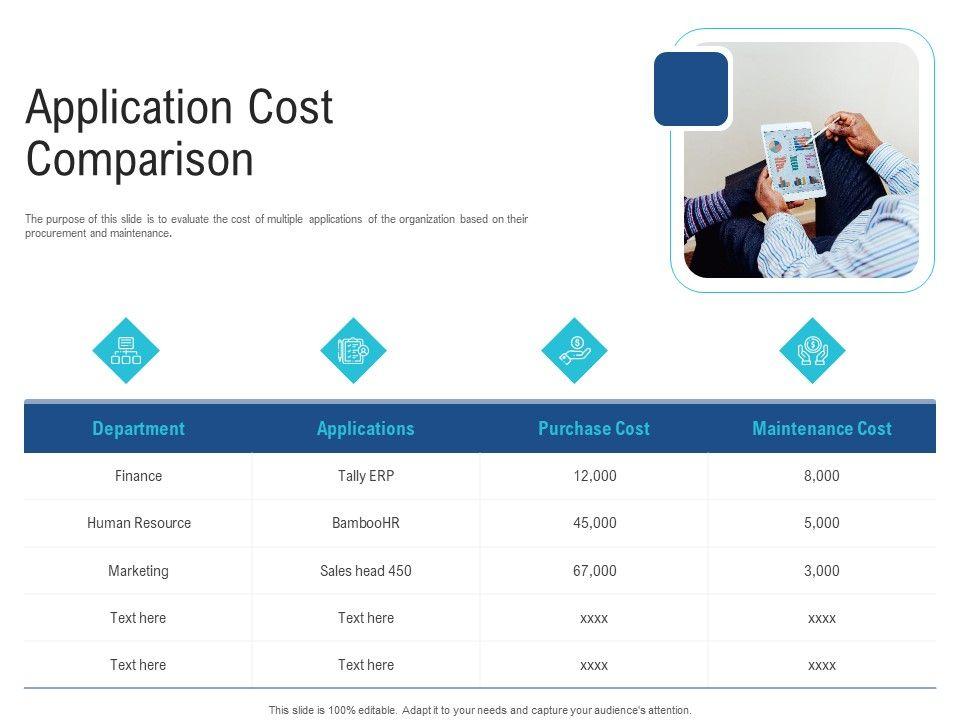 Application Cost Comparison

The purpose of this slide is to evaluate the cost of multiple applications of the organization based on their procurement and maintenance.

| Department | Applications | Purchase Cost | Maintenance Cost |
|---|---|---|---|
| Finance | Tally ERP | 12,000 | 8,000 |
| Human Resource | BambooHR | 45,000 | 5,000 |
| Marketing | Sales head 450 | 67,000 | 3,000 |
| Text here | Text here | xxxx | xxxx |
| Text here | Text here | xxxx | xxxx |

This slide is 100% editable. Adapt it to your needs and capture your audience's attention.